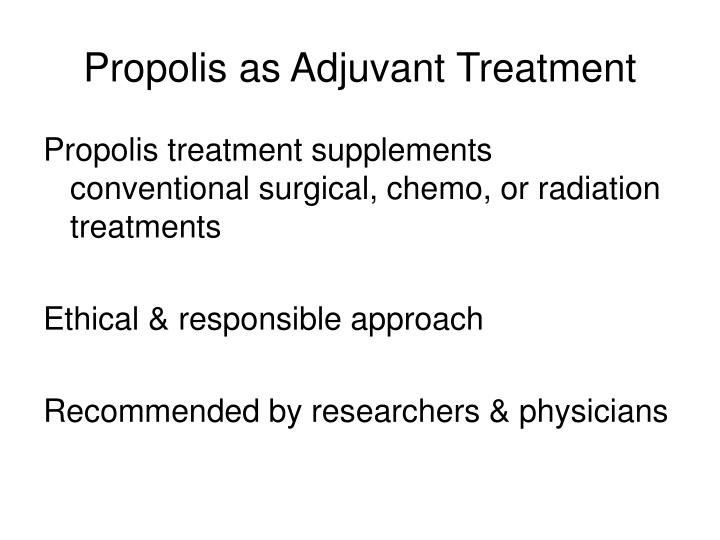 Propolis as Adjuvant Treatment

Propolis treatment supplements conventional surgical, chemo, or radiation treatments

Ethical & responsible approach

Recommended by researchers & physicians